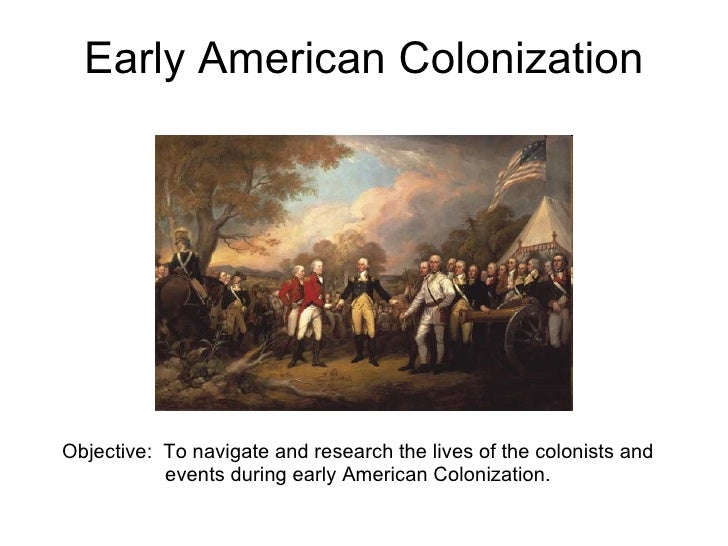 Early American Colonization

Objective: To navigate and research the lives of the colonists and events during early American Colonization.